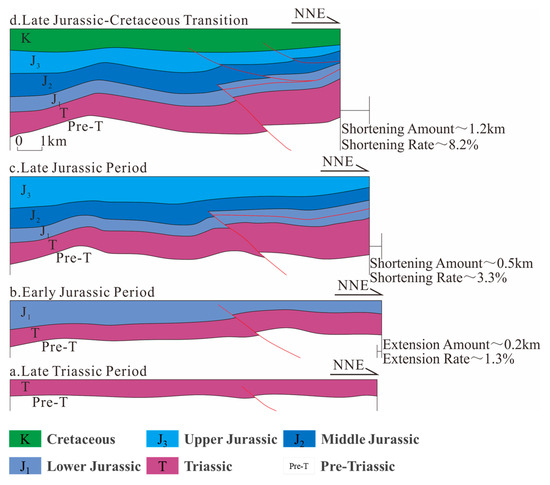 d.Late Jurassic-Cretaceous Transition

NNE

K

$J_3$

$J_2$

$J_1$

T

Pre-T

0 1km

Shortening Amount～1.2km
Shortening Rate～8.2%

c.Late Jurassic Period

NNE

$J_3$

$J_2$

$J_1$

T

Pre-T

Shortening Amount～0.5km
Shortening Rate～3.3%

b.Early Jurassic Period

NNE

$J_1$

T

Pre-T

Extension Amount～0.2km
Extension Rate～1.3%

a.Late Triassic Period

NNE

T

Pre-T

K Cretaceous
$J_3$ Upper Jurassic
$J_2$ Middle Jurassic
$J_1$ Lower Jurassic
T Triassic
Pre-T Pre-Triassic